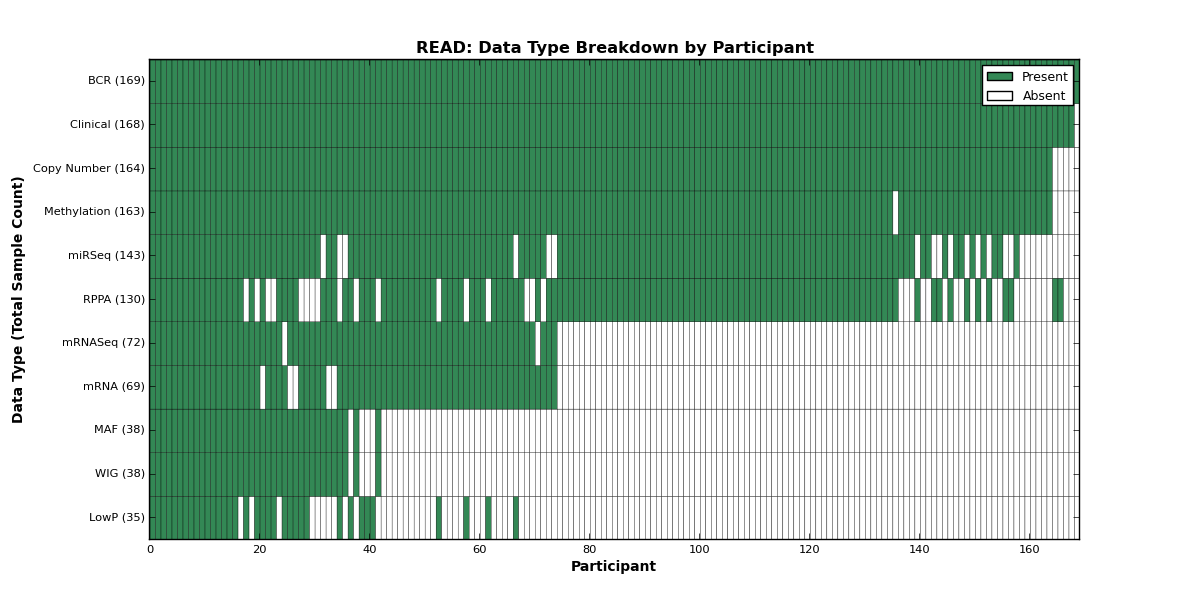 READ: Data Type Breakdown by Participant

Present
Absent

Data Type (Total Sample Count)

BCR (169)
Clinical (168)
Copy Number (164)
Methylation (163)
miRSeq (143)
RPPA (130)
mRNASeq (72)
mRNA (69)
MAF (38)
WIG (38)
LowP (35)

0
20
40
60
80
100
120
140
160

Participant